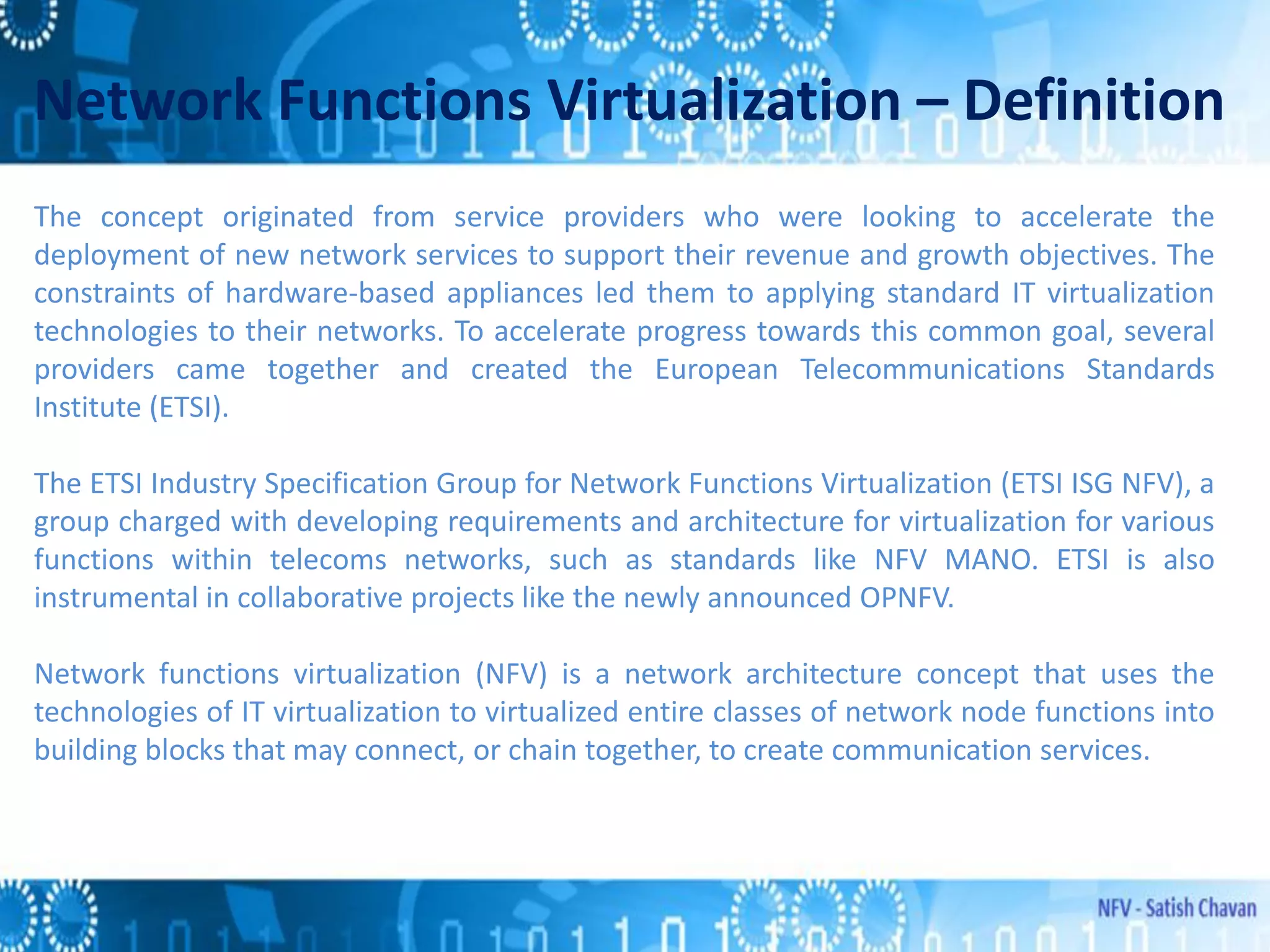 Network Functions Virtualization – Definition

The concept originated from service providers who were looking to accelerate the deployment of new network services to support their revenue and growth objectives. The constraints of hardware-based appliances led them to applying standard IT virtualization technologies to their networks. To accelerate progress towards this common goal, several providers came together and created the European Telecommunications Standards Institute (ETSI).

The ETSI Industry Specification Group for Network Functions Virtualization (ETSI ISG NFV), a group charged with developing requirements and architecture for virtualization for various functions within telecoms networks, such as standards like NFV MANO. ETSI is also instrumental in collaborative projects like the newly announced OPNFV.

Network functions virtualization (NFV) is a network architecture concept that uses the technologies of IT virtualization to virtualized entire classes of network node functions into building blocks that may connect, or chain together, to create communication services.

NFV - Satish Chavan